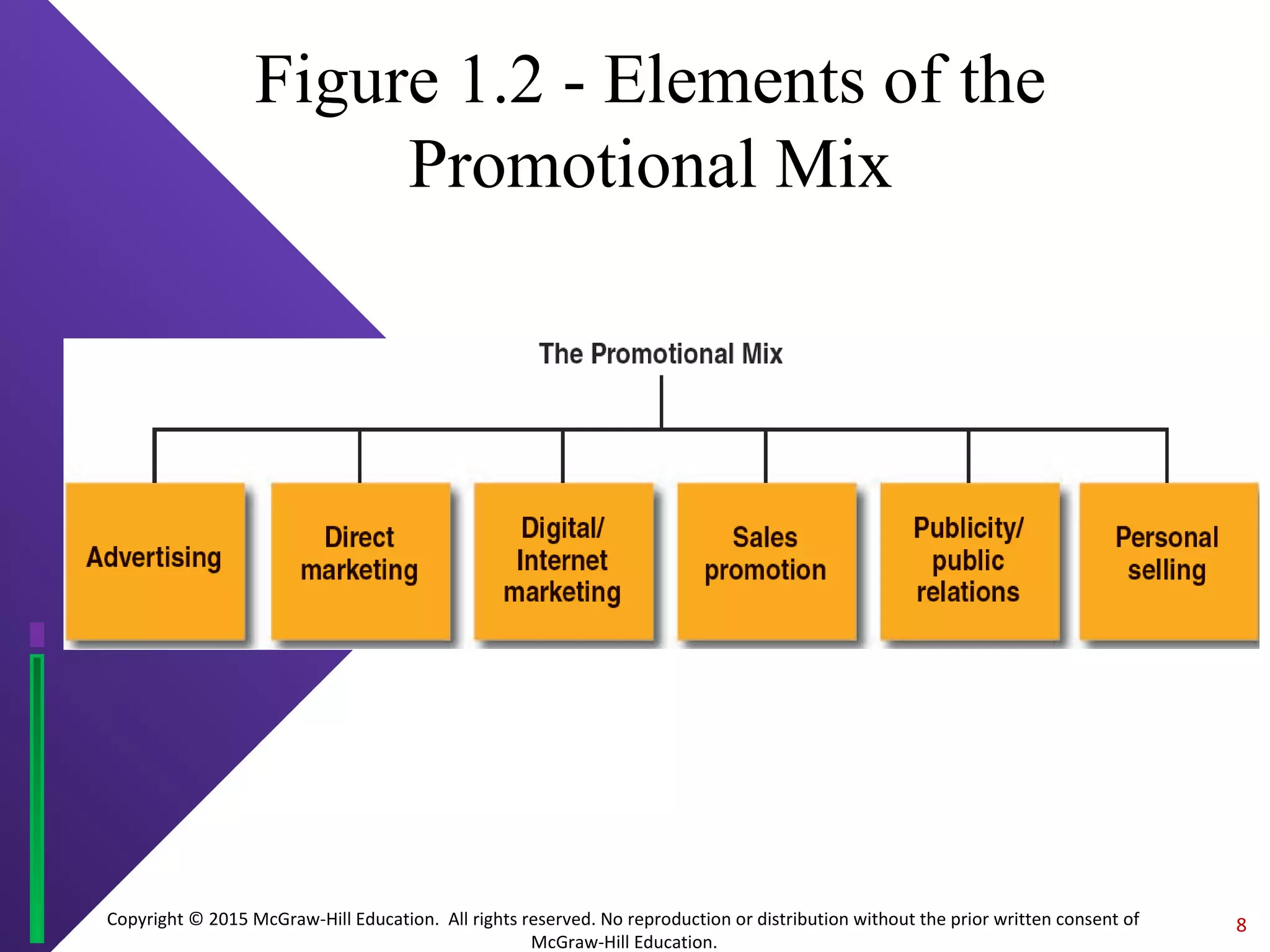 Figure 1.2 - Elements of the Promotional Mix

The Promotional Mix

Advertising

Direct marketing

Digital/ Internet marketing

Sales promotion

Publicity/ public relations

Personal selling

Copyright © 2015 McGraw-Hill Education. All rights reserved. No reproduction or distribution without the prior written consent of McGraw-Hill Education.

8